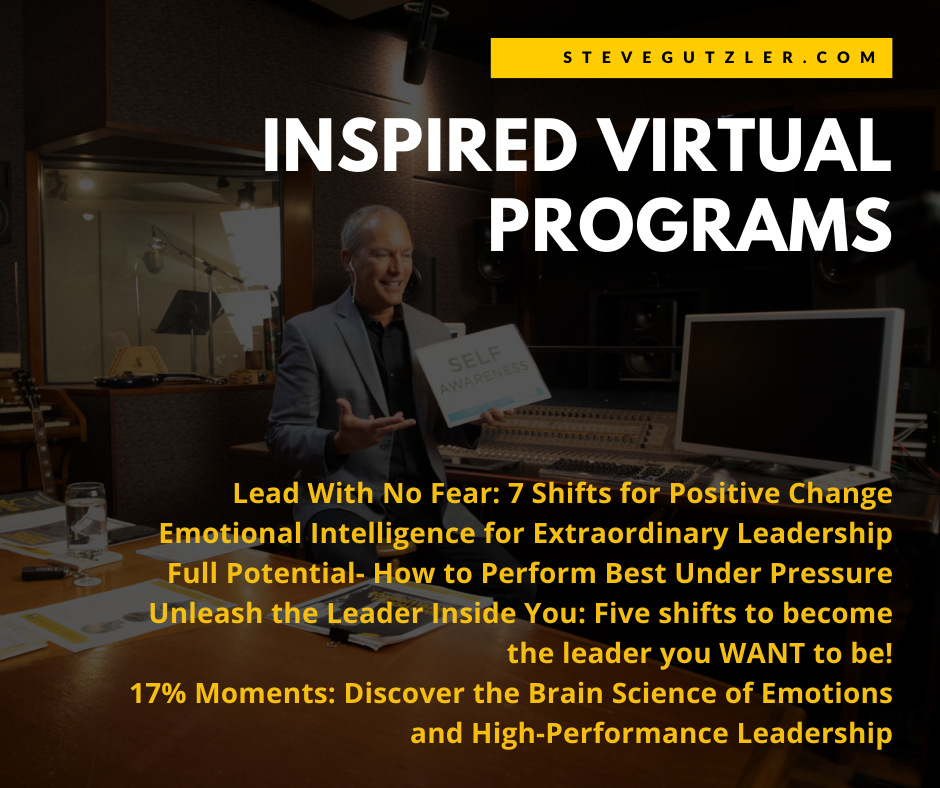 STEVEGUTZLER.COM

INSPIRED VIRTUAL PROGRAMS

SELF AWARENESS

Lead With No Fear: 7 Shifts for Positive Change
Emotional Intelligence for Extraordinary Leadership
Full Potential- How to Perform Best Under Pressure
Unleash the Leader Inside You: Five shifts to become the leader you WANT to be!
17% Moments: Discover the Brain Science of Emotions and High-Performance Leadership